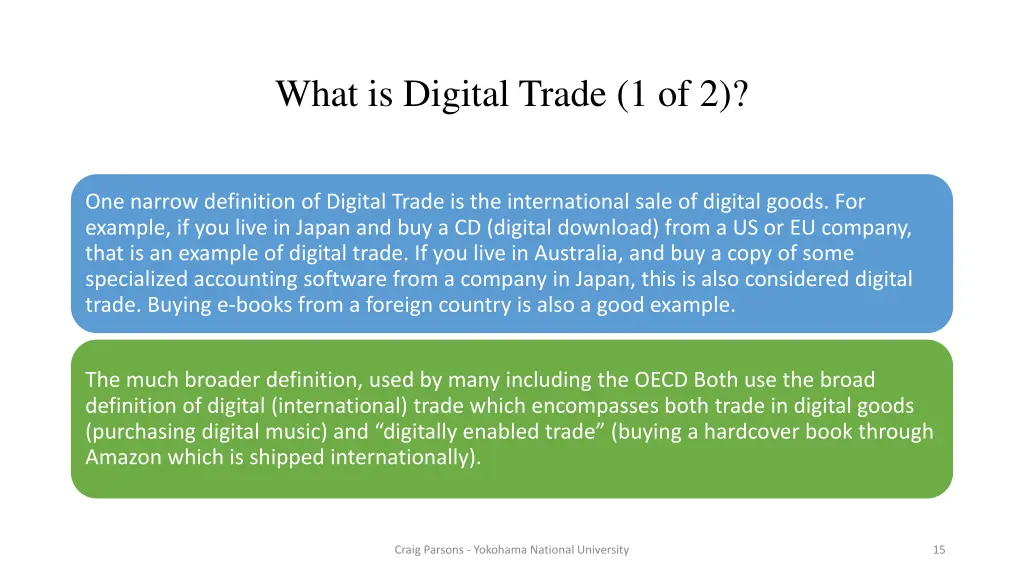 What is Digital Trade (1 of 2)?

One narrow definition of Digital Trade is the international sale of digital goods. For example, if you live in Japan and buy a CD (digital download) from a US or EU company, that is an example of digital trade. If you live in Australia, and buy a copy of some specialized accounting software from a company in Japan, this is also considered digital trade. Buying e-books from a foreign country is also a good example.

The much broader definition, used by many including the OECD Both use the broad definition of digital (international) trade which encompasses both trade in digital goods (purchasing digital music) and “digitally enabled trade” (buying a hardcover book through Amazon which is shipped internationally).

Craig Parsons - Yokohama National University

15